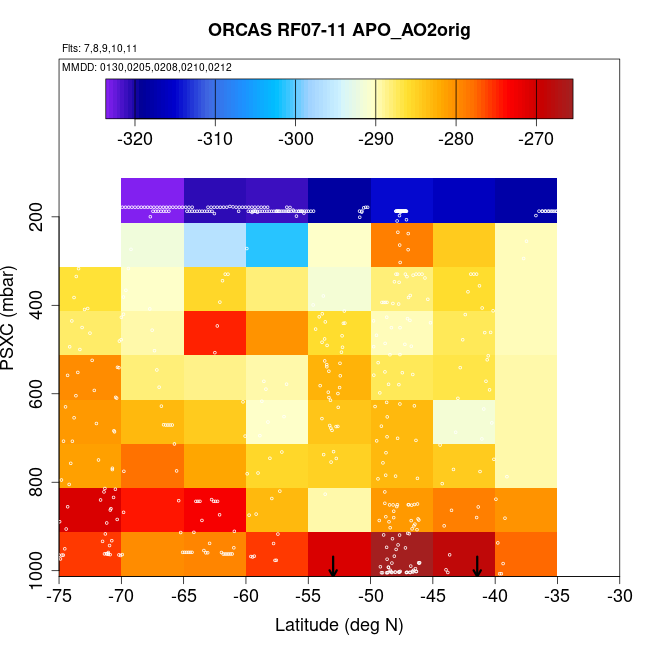 ORCAS RF07-11 APO_AO2orig

Flts: 7,8,9,10,11

MMDD: 0130,0205,0208,0210,0212

-320 -310 -300 -290 -280 -270

PSXC (mbar)

200
400
600
800
1000

-75 -70 -65 -60 -55 -50 -45 -40 -35 -30

Latitude (deg N)